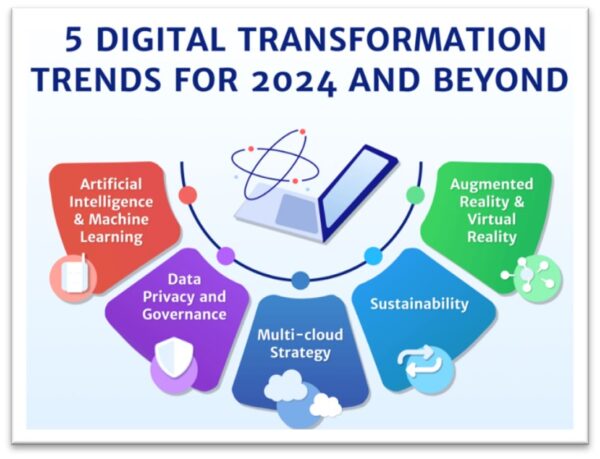 5 DIGITAL TRANSFORMATION TRENDS FOR 2024 AND BEYOND

Artificial Intelligence & Machine Learning

Data Privacy and Governance

Multi-cloud Strategy

Sustainability

Augmented Reality & Virtual Reality